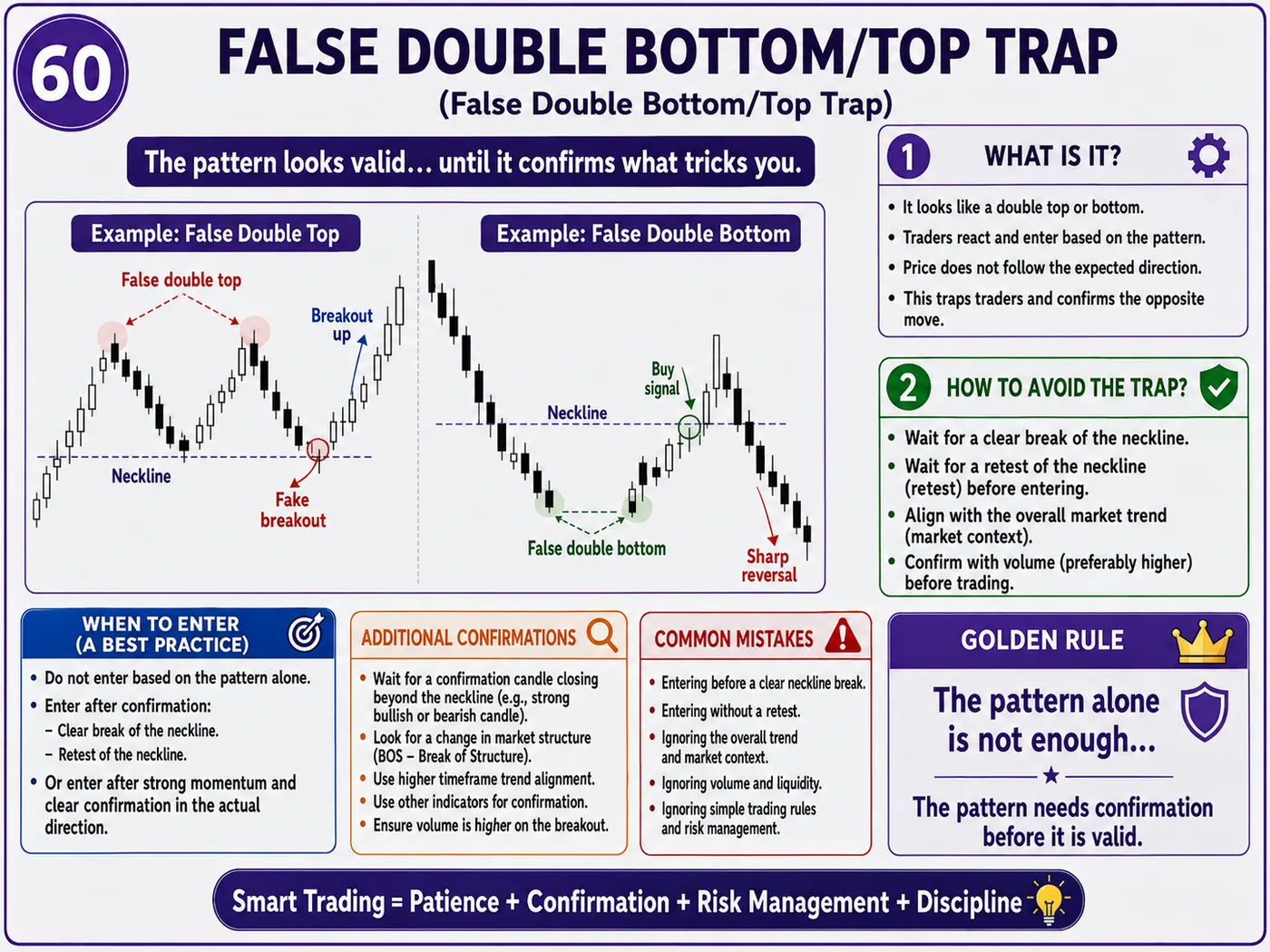 60

FALSE DOUBLE BOTTOM/TOP TRAP

(False Double Bottom/Top Trap)

The pattern looks valid... until it confirms what tricks you.

Example: False Double Top

False double top

Breakout up

Neckline

Fake breakout

Example: False Double Bottom

Buy signal

Neckline

False double bottom

Sharp reversal

1 WHAT IS IT?

• It looks like a double top or bottom.
• Traders react and enter based on the pattern.
• Price does not follow the expected direction.
• This traps traders and confirms the opposite move.

2 HOW TO AVOID THE TRAP?

• Wait for a clear break of the neckline.
• Wait for a retest of the neckline (retest) before entering.
• Align with the overall market trend (market context).
• Confirm with volume (preferably higher) before trading.

WHEN TO ENTER (A BEST PRACTICE)

• Do not enter based on the pattern alone.
• Enter after confirmation:
– Clear break of the neckline.
– Retest of the neckline.
• Or enter after strong momentum and clear confirmation in the actual direction.

ADDITIONAL CONFIRMATIONS

• Wait for a confirmation candle closing beyond the neckline (e.g., strong bullish or bearish candle).
• Look for a change in market structure (BOS – Break of Structure).
• Use higher timeframe trend alignment.
• Use other indicators for confirmation.
• Ensure volume is higher on the breakout.

COMMON MISTAKES

• Entering before a clear neckline break.
• Entering without a retest.
• Ignoring the overall trend and market context.
• Ignoring volume and liquidity.
• Ignoring simple trading rules and risk management.

GOLDEN RULE

The pattern alone is not enough...

The pattern needs confirmation before it is valid.

Smart Trading = Patience + Confirmation + Risk Management + Discipline